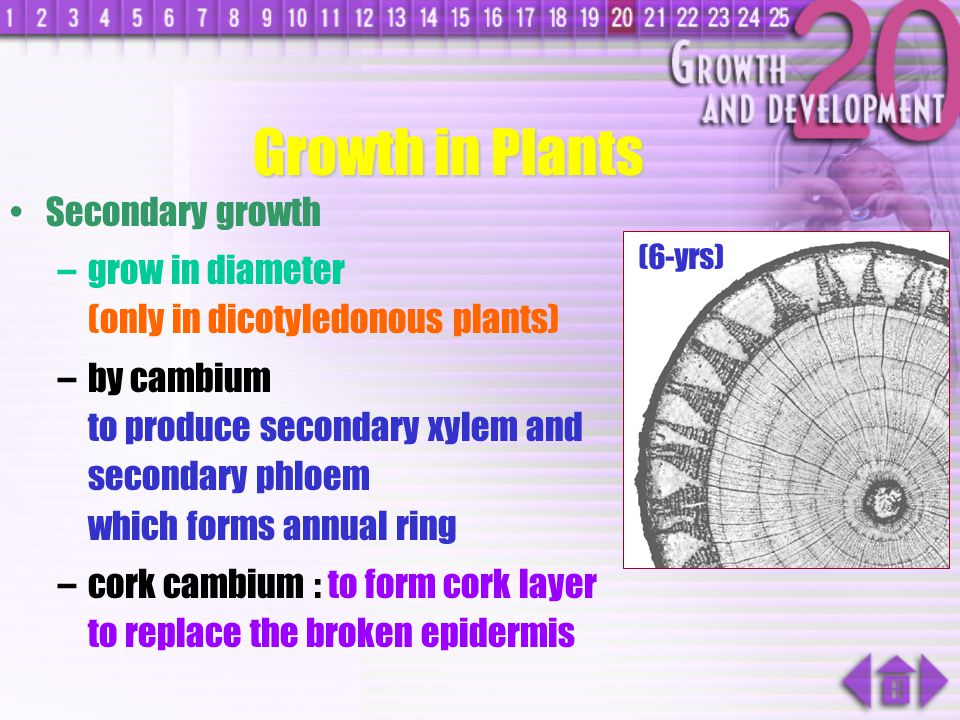 1 2 3 4 5 6 7 8 9 10 11 12 13 14 15 16 17 18 19 20 21 22 23 24 25

GROWTH AND DEVELOPMENT 20

Growth in Plants

• Secondary growth

– grow in diameter
(only in dicotyledonous plants)

– by cambium
to produce secondary xylem and secondary phloem
which forms annual ring

– cork cambium : to form cork layer to replace the broken epidermis

(6-yrs)